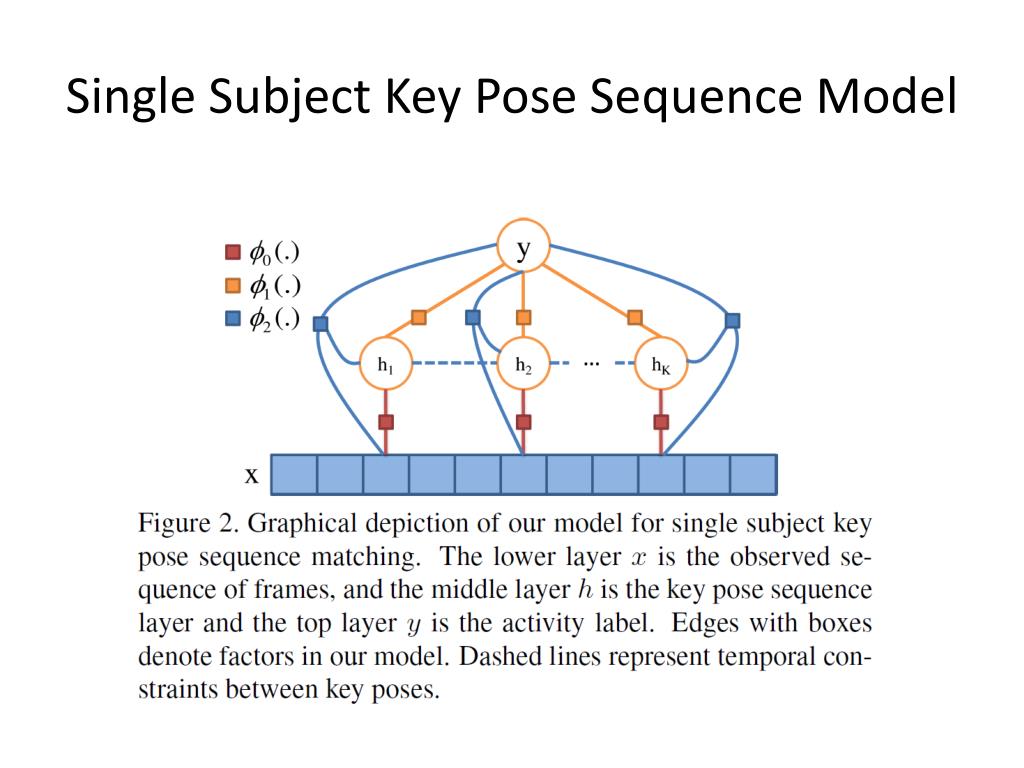 Single Subject Key Pose Sequence Model

$\phi_0(.)$
$\phi_1(.)$
$\phi_2(.)$

y

$h_1$ $h_2$ ... $h_K$

x

Figure 2. Graphical depiction of our model for single subject key pose sequence matching. The lower layer $x$ is the observed sequence of frames, and the middle layer $h$ is the key pose sequence layer and the top layer $y$ is the activity label. Edges with boxes denote factors in our model. Dashed lines represent temporal constraints between key poses.